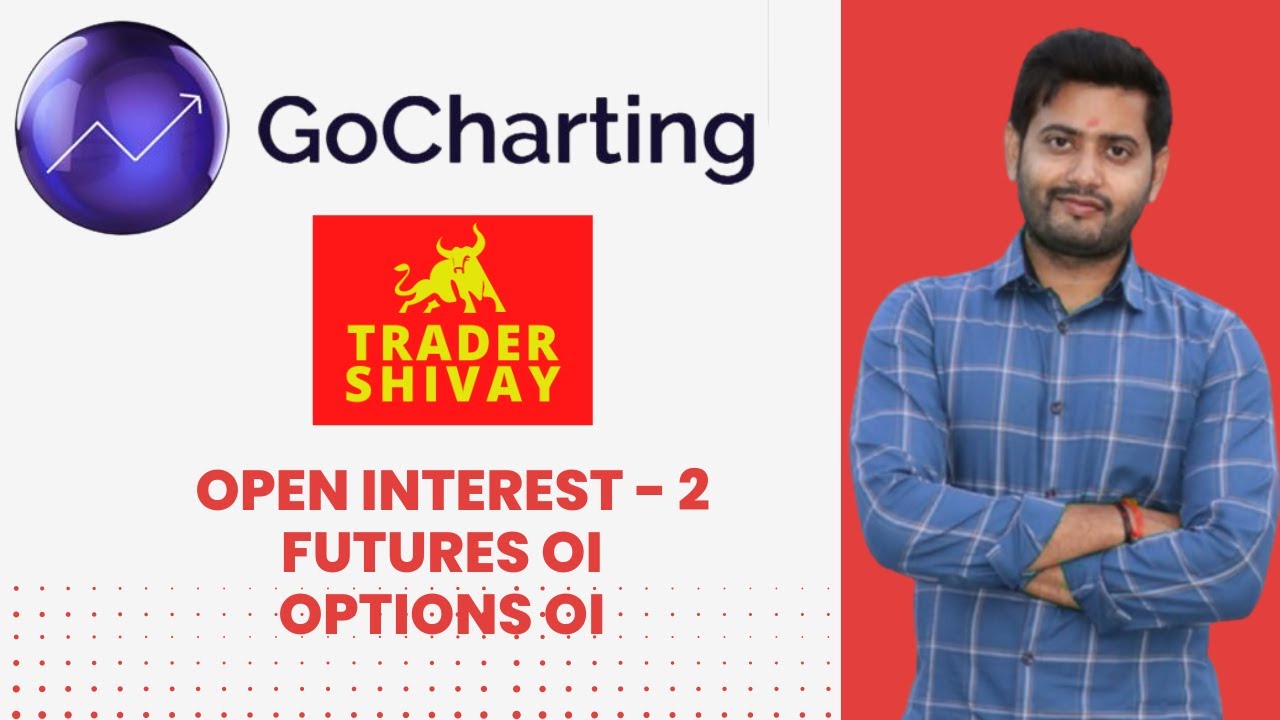 GoCharting

TRADER SHIVAY

OPEN INTEREST - 2
FUTURES OI
OPTIONS OI